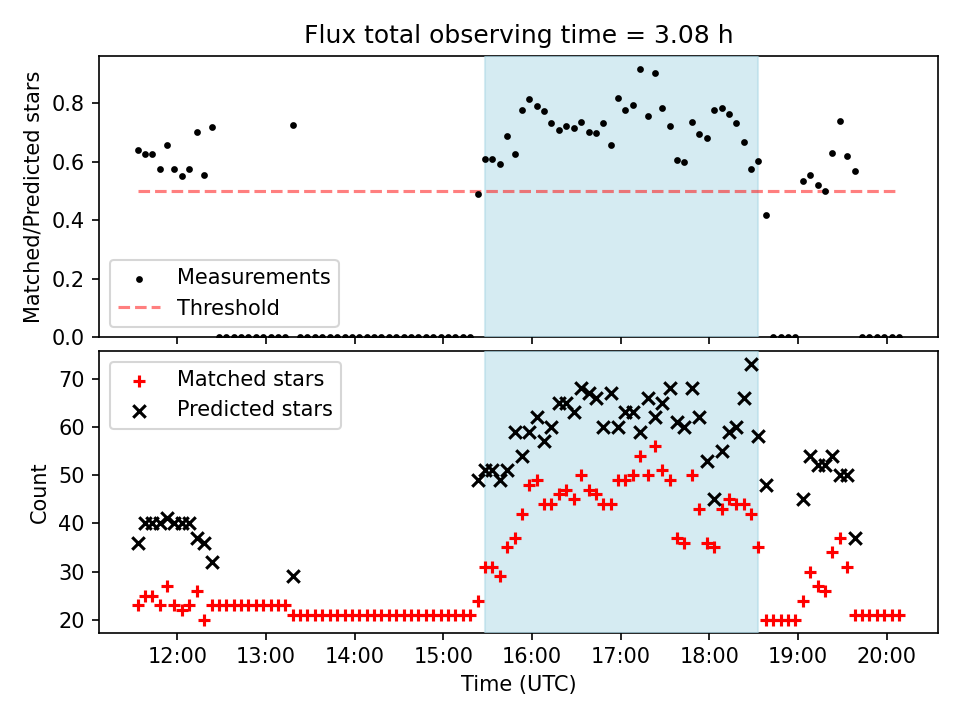 Flux total observing time = 3.08 h

Matched/Predicted stars

0.8
0.6
0.4
0.2
0.0

Measurements
Threshold

Count

70
60
50
40
30
20

Matched stars
Predicted stars

12:00
13:00
14:00
15:00
16:00
17:00
18:00
19:00
20:00

Time (UTC)